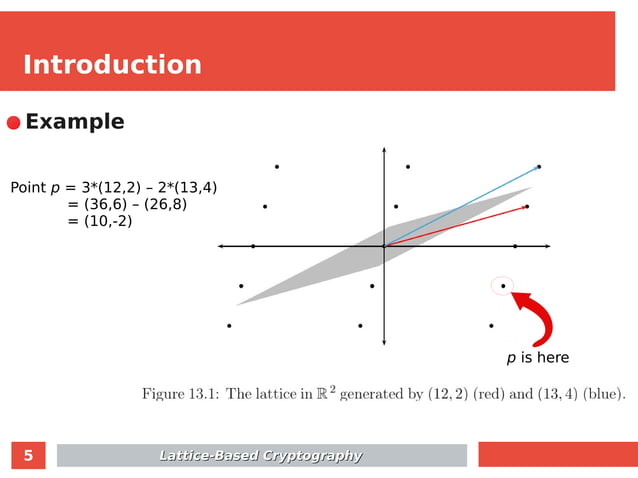 Introduction

Example

Point $p$ = 3*(12,2) – 2*(13,4)
= (36,6) – (26,8)
= (10,-2)

$p$ is here

Figure 13.1: The lattice in $\mathbb{R}^2$ generated by $(12, 2)$ (red) and $(13, 4)$ (blue).

5

Lattice-Based Cryptography